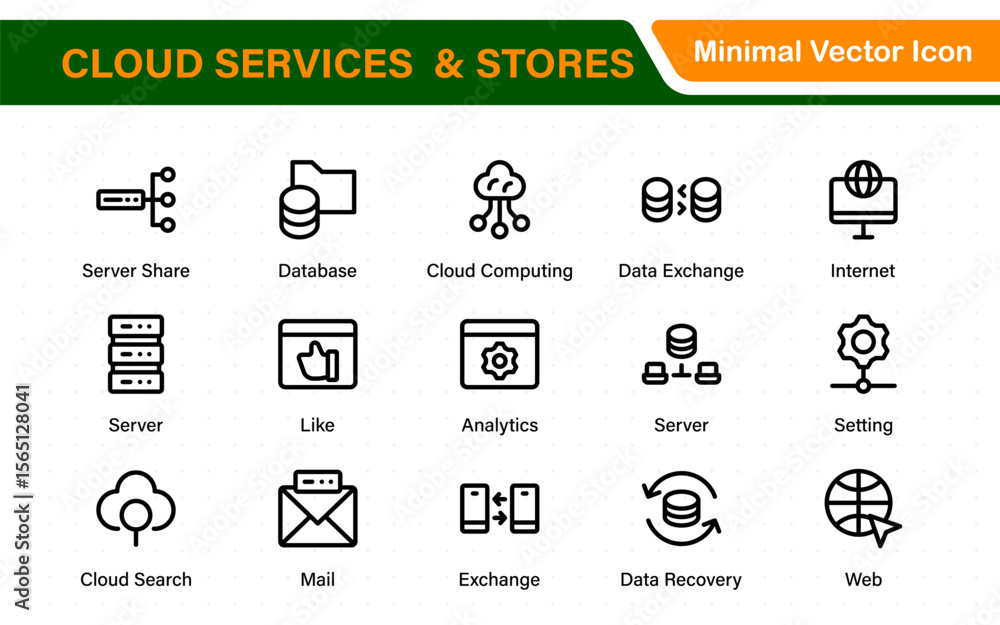 CLOUD SERVICES & STORES

Minimal Vector Icon

Server Share

Database

Cloud Computing

Data Exchange

Internet

Server

Like

Analytics

Server

Setting

Cloud Search

Mail

Exchange

Data Recovery

Web

Adobe Stock | #1565128041